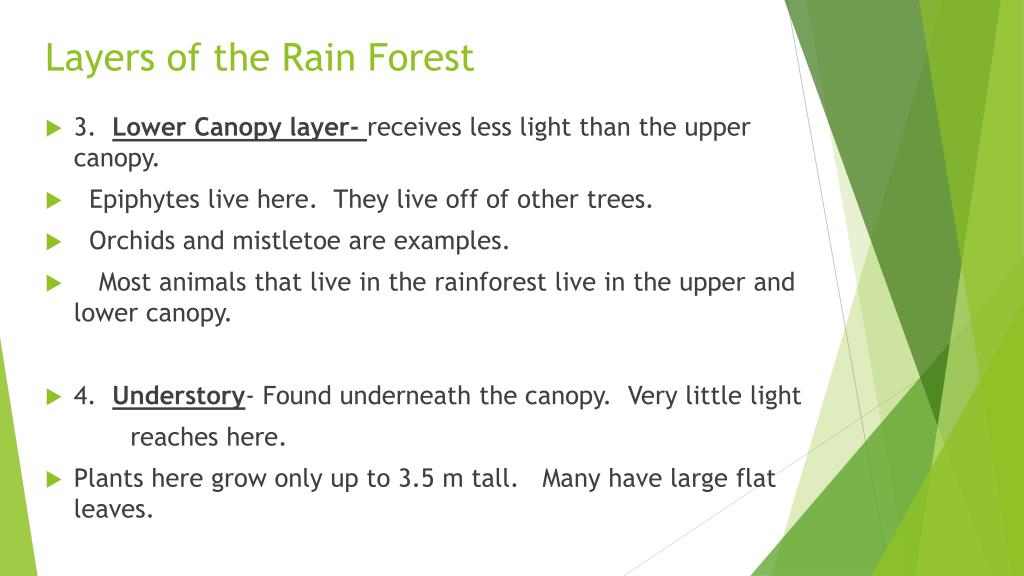 Layers of the Rain Forest

3. Lower Canopy layer- receives less light than the upper canopy.

Epiphytes live here. They live off of other trees.

Orchids and mistletoe are examples.

Most animals that live in the rainforest live in the upper and lower canopy.

4. Understory- Found underneath the canopy. Very little light reaches here.

Plants here grow only up to 3.5 m tall. Many have large flat leaves.